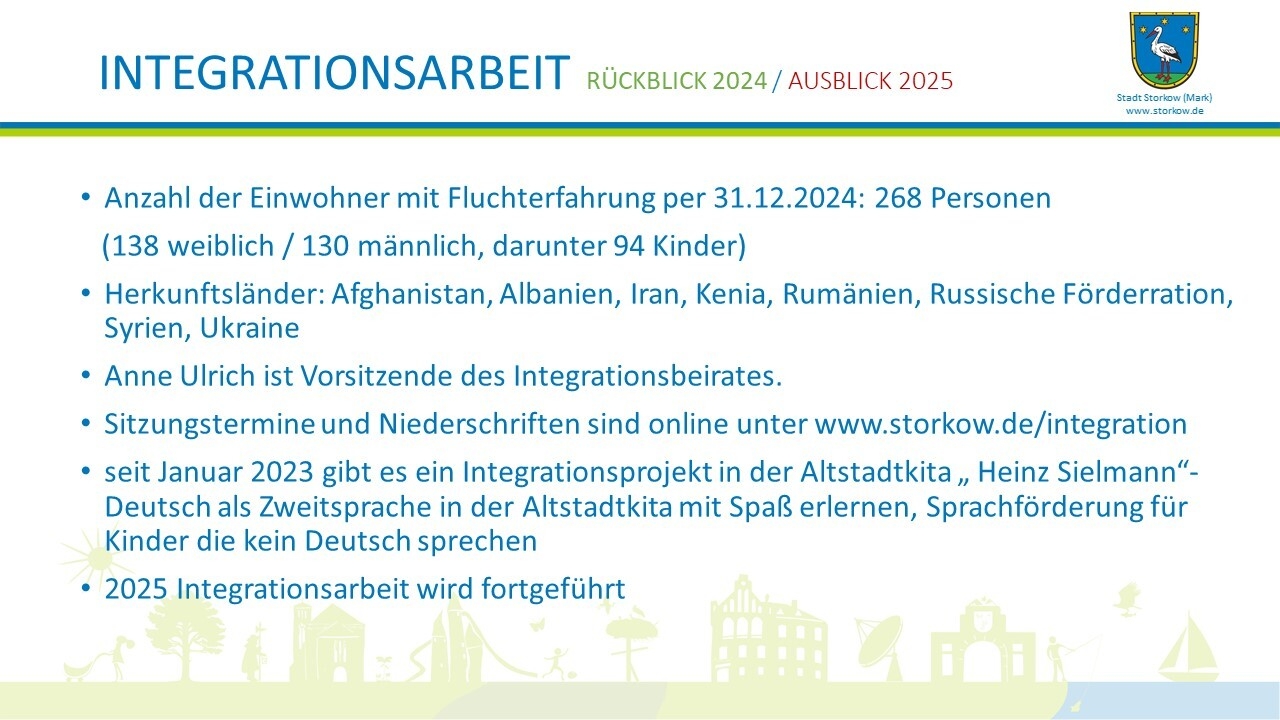 INTEGRATIONSARBEIT RÜCKBLICK 2024 / AUSBLICK 2025

Stadt Storkow (Mark)
www.storkow.de

• Anzahl der Einwohner mit Fluchterfahrung per 31.12.2024: 268 Personen
(138 weiblich / 130 männlich, darunter 94 Kinder)

• Herkunftsländer: Afghanistan, Albanien, Iran, Kenia, Rumänien, Russische Förderration, Syrien, Ukraine

• Anne Ulrich ist Vorsitzende des Integrationsbeirates.

• Sitzungstermine und Niederschriften sind online unter www.storkow.de/integration

• seit Januar 2023 gibt es ein Integrationsprojekt in der Altstadtkita „ Heinz Sielmann“- Deutsch als Zweitsprache in der Altstadtkita mit Spaß erlernen, Sprachförderung für Kinder die kein Deutsch sprechen

• 2025 Integrationsarbeit wird fortgeführt